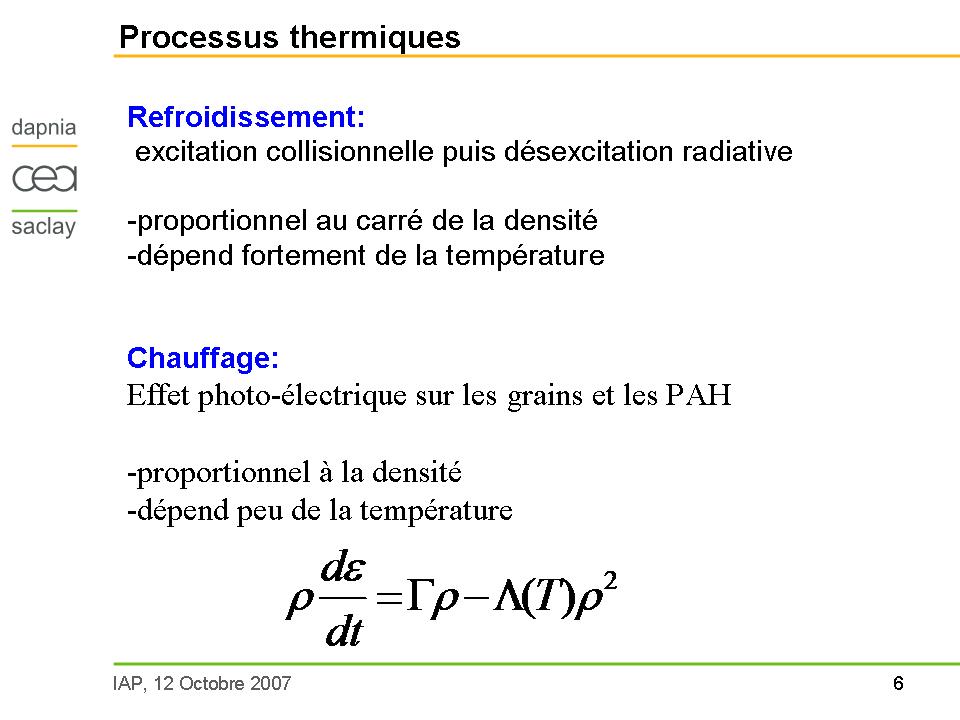 Processus thermiques

dapnia
cea
saclay

Refroidissement:
excitation collisionnelle puis désexcitation radiative

-proportionnel au carré de la densité
-dépend fortement de la température

Chauffage:
Effet photo-électrique sur les grains et les PAH

-proportionnel à la densité
-dépend peu de la température

$\rho \frac{d\varepsilon}{dt} = \Gamma\rho - \Lambda(T)\rho^2$

IAP, 12 Octobre 2007

6